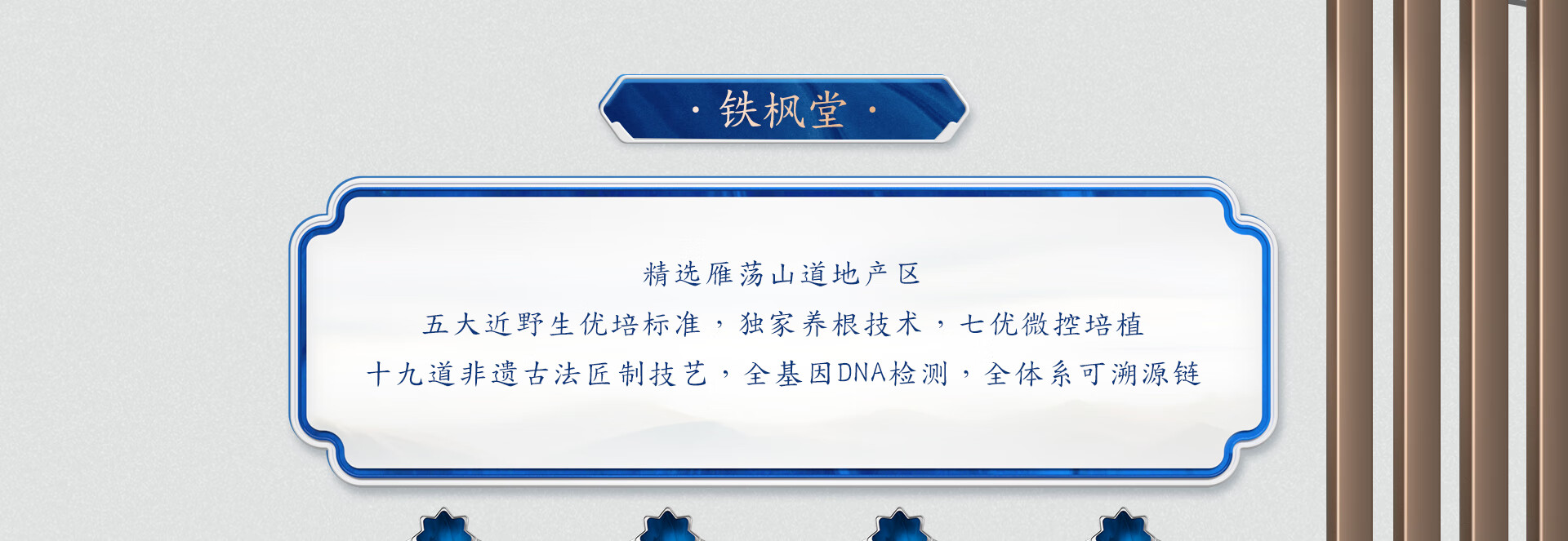 · 铁枫堂 ·

精选雁荡山道地产区
五大近野生优培标准，独家养根技术，七优微控培植
十九道非遗古法匠制技艺，全基因DNA检测，全体系可溯源链